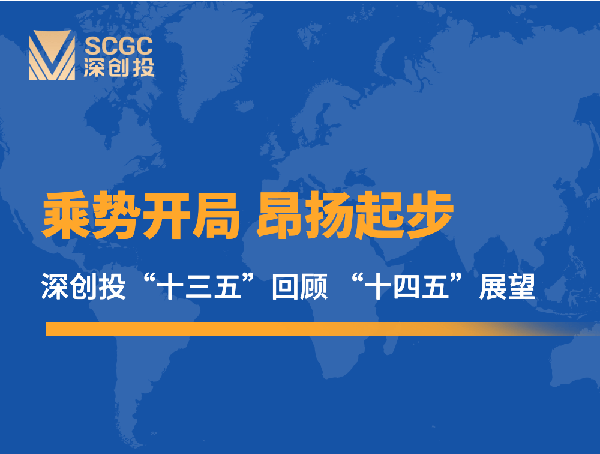 SCGC
深创投

乘势开局 昂扬起步

深创投“十三五”回顾 “十四五”展望